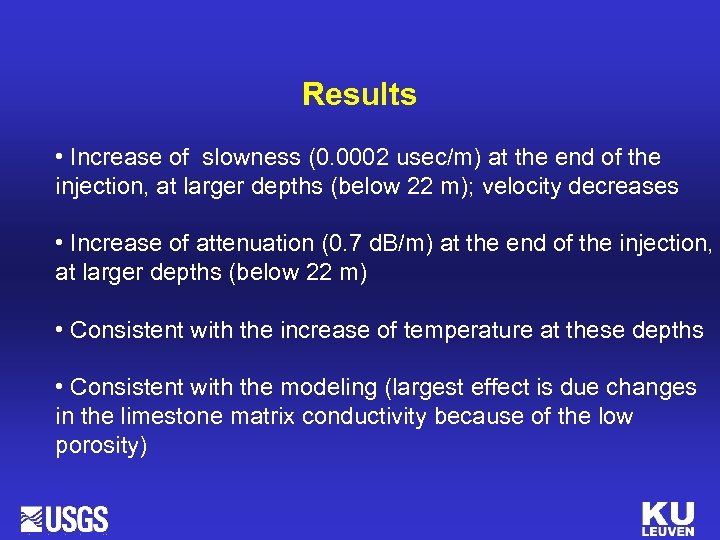 Results

• Increase of slowness (0.0002 usec/m) at the end of the injection, at larger depths (below 22 m); velocity decreases

• Increase of attenuation (0.7 dB/m) at the end of the injection, at larger depths (below 22 m)

• Consistent with the increase of temperature at these depths

• Consistent with the modeling (largest effect is due changes in the limestone matrix conductivity because of the low porosity)

USGS

KU LEUVEN